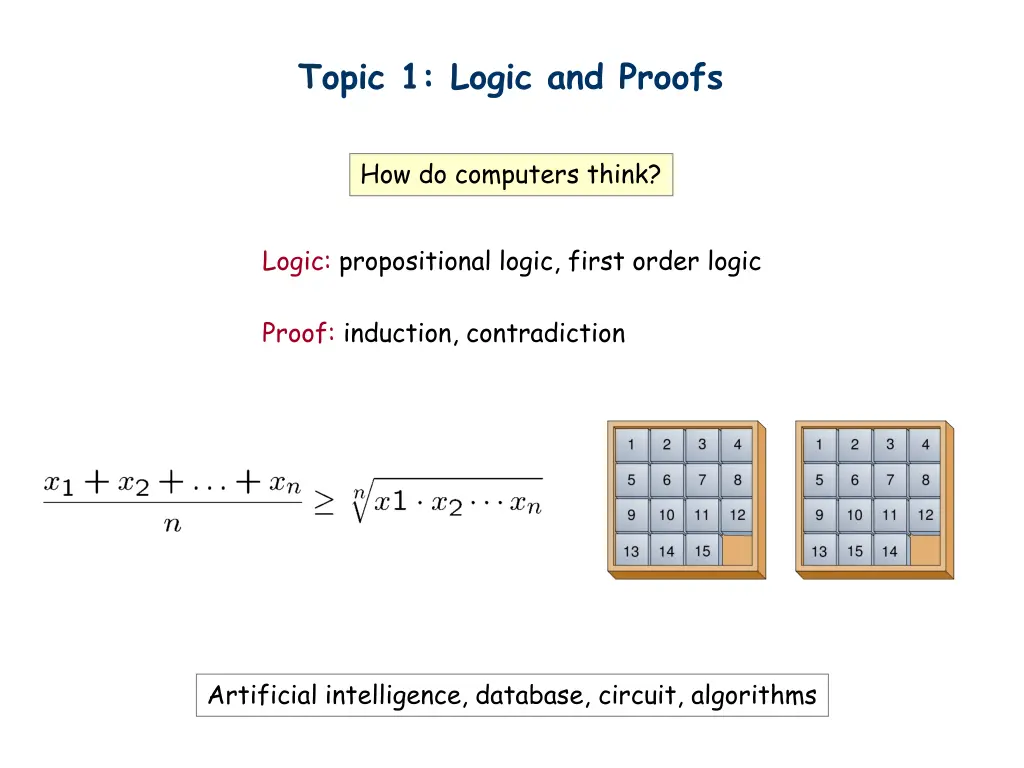 Topic 1: Logic and Proofs

How do computers think?

Logic: propositional logic, first order logic

Proof: induction, contradiction

$\frac{x_1 + x_2 + \ldots + x_n}{n} \geq \sqrt[n]{x1 \cdot x_2 \cdots x_n}$

| 1 | 2 | 3 | 4 |
|---|---|---|---|
| 5 | 6 | 7 | 8 |
| 9 | 10 | 11 | 12 |
| 13 | 14 | 15 | |

| 1 | 2 | 3 | 4 |
|---|---|---|---|
| 5 | 6 | 7 | 8 |
| 9 | 10 | 11 | 12 |
| 13 | 15 | 14 | |

Artificial intelligence, database, circuit, algorithms